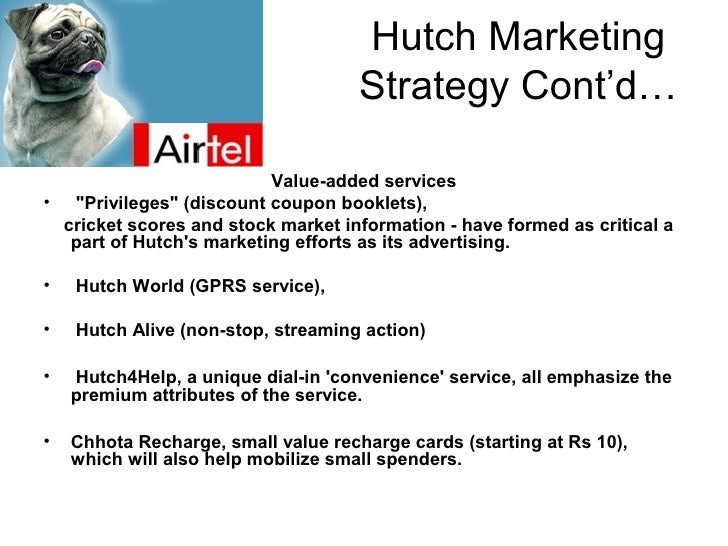 Airtel

Hutch Marketing Strategy Cont'd…

Value-added services

• "Privileges" (discount coupon booklets),
cricket scores and stock market information - have formed as critical a part of Hutch's marketing efforts as its advertising.

• Hutch World (GPRS service),

• Hutch Alive (non-stop, streaming action)

• Hutch4Help, a unique dial-in 'convenience' service, all emphasize the premium attributes of the service.

• Chhota Recharge, small value recharge cards (starting at Rs 10), which will also help mobilize small spenders.